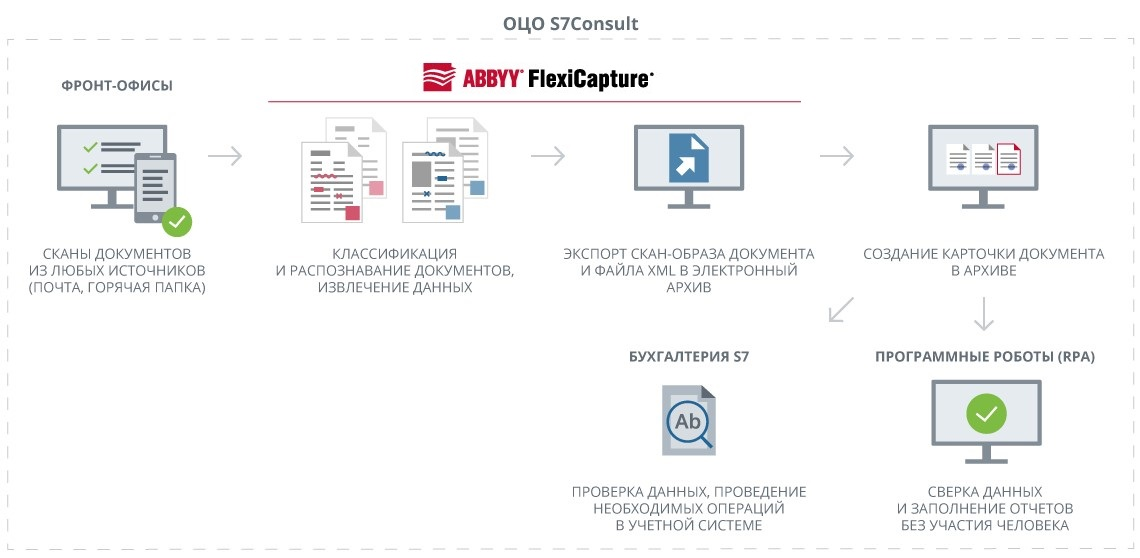 ОЦО S7Consult

ФРОНТ-ОФИСЫ

ABBYY FlexiCapture

СКАНЫ ДОКУМЕНТОВ ИЗ ЛЮБЫХ ИСТОЧНИКОВ (ПОЧТА, ГОРЯЧАЯ ПАПКА)

КЛАССИФИКАЦИЯ И РАСПОЗНАВАНИЕ ДОКУМЕНТОВ, ИЗВЛЕЧЕНИЕ ДАННЫХ

ЭКСПОРТ СКАН-ОБРАЗА ДОКУМЕНТА И ФАЙЛА XML В ЭЛЕКТРОННЫЙ АРХИВ

СОЗДАНИЕ КАРТОЧКИ ДОКУМЕНТА В АРХИВЕ

БУХГАЛТЕРИЯ S7

Ab

ПРОВЕРКА ДАННЫХ, ПРОВЕДЕНИЕ НЕОБХОДИМЫХ ОПЕРАЦИЙ В УЧЕТНОЙ СИСТЕМЕ

ПРОГРАММНЫЕ РОБОТЫ (RPA)

СВЕРКА ДАННЫХ И ЗАПОЛНЕНИЕ ОТЧЕТОВ БЕЗ УЧАСТИЯ ЧЕЛОВЕКА